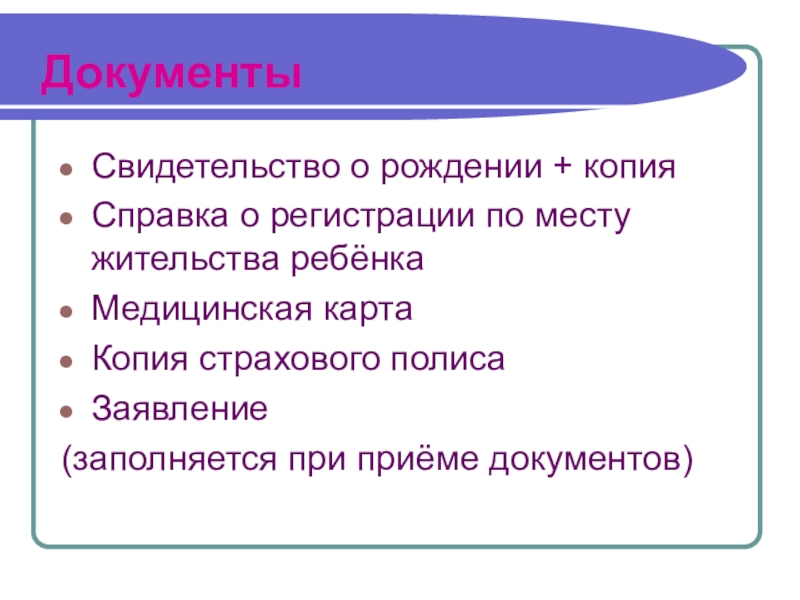 Документы

- Свидетельство о рождении + копия
- Справка о регистрации по месту жительства ребёнка
- Медицинская карта
- Копия страхового полиса
- Заявление

(заполняется при приёме документов)